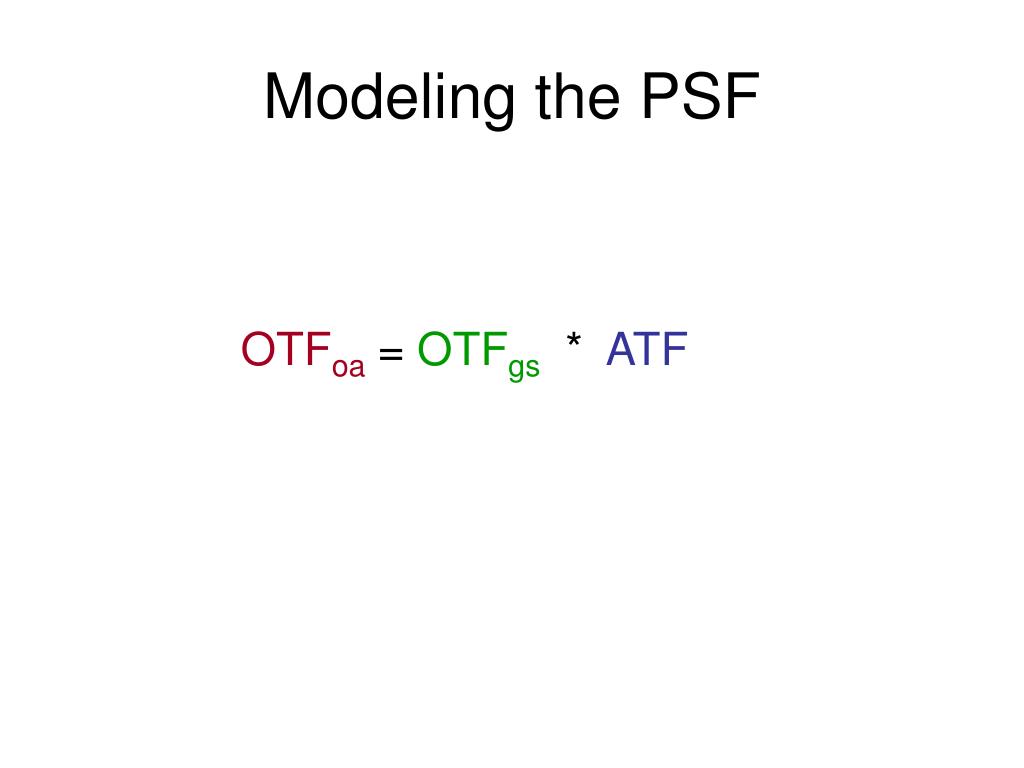 Modeling the PSF

$OTF_{oa} = OTF_{gs} * ATF$